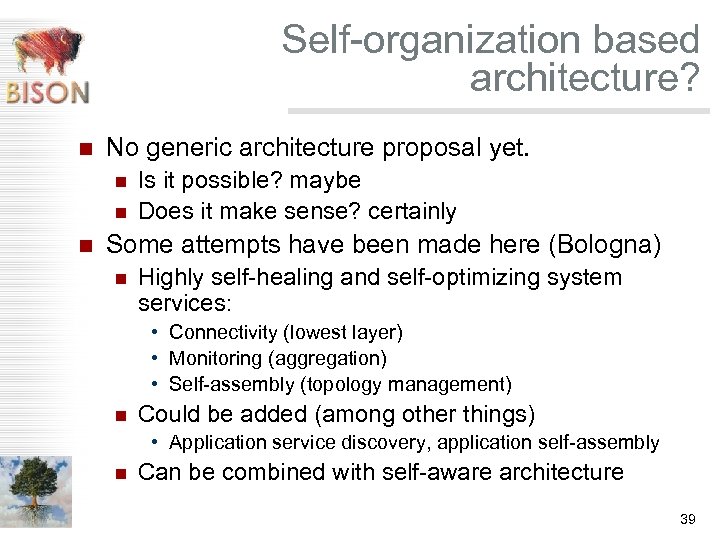 BISON

Self-organization based architecture?

- No generic architecture proposal yet.
  - Is it possible? maybe
  - Does it make sense? certainly
- Some attempts have been made here (Bologna)
  - Highly self-healing and self-optimizing system services:
    - Connectivity (lowest layer)
    - Monitoring (aggregation)
    - Self-assembly (topology management)
  - Could be added (among other things)
    - Application service discovery, application self-assembly
  - Can be combined with self-aware architecture

39